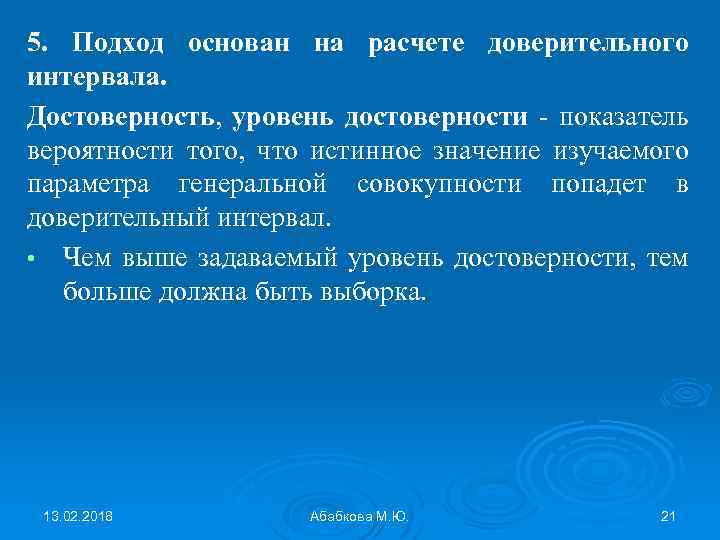 5. Подход основан на расчете доверительного интервала.

Достоверность, уровень достоверности - показатель вероятности того, что истинное значение изучаемого параметра генеральной совокупности попадет в доверительный интервал.

• Чем выше задаваемый уровень достоверности, тем больше должна быть выборка.

13.02.2018 Абабкова М.Ю. 21